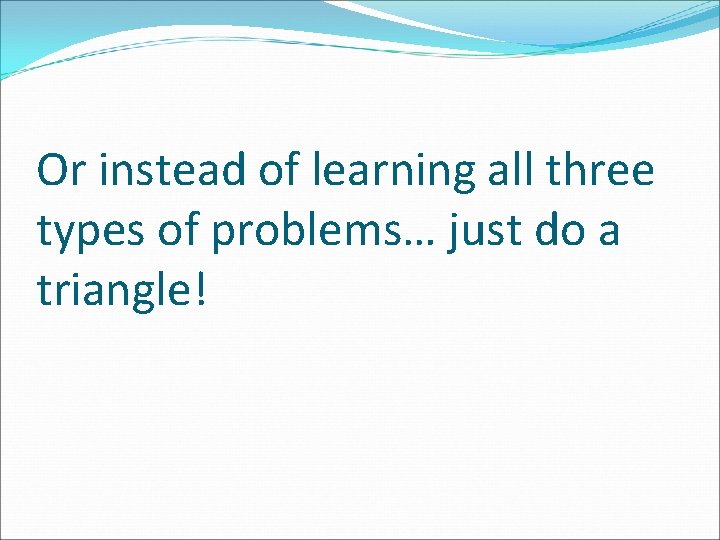 Or instead of learning all three types of problems… just do a triangle!